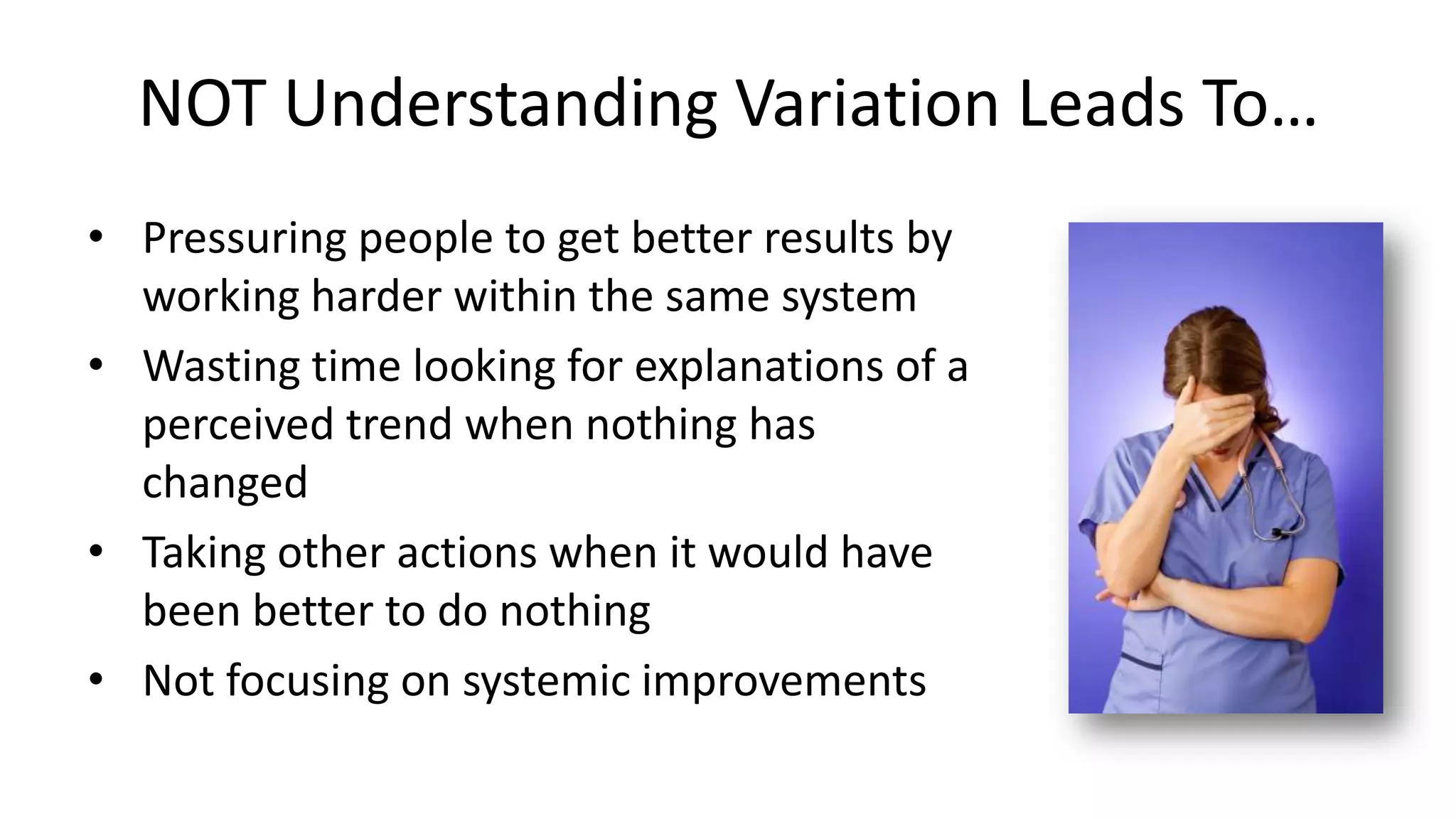 NOT Understanding Variation Leads To…

• Pressuring people to get better results by working harder within the same system
• Wasting time looking for explanations of a perceived trend when nothing has changed
• Taking other actions when it would have been better to do nothing
• Not focusing on systemic improvements